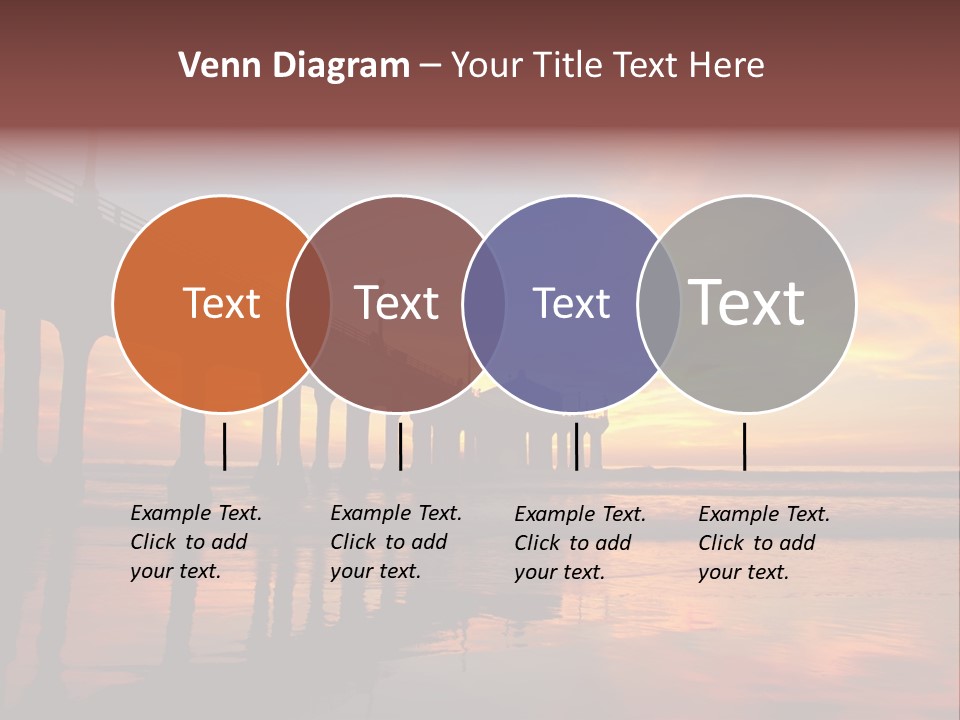 Venn Diagram – Your Title Text Here

Text

Text

Text

Text

Example Text. Click to add your text.

Example Text. Click to add your text.

Example Text. Click to add your text.

Example Text. Click to add your text.